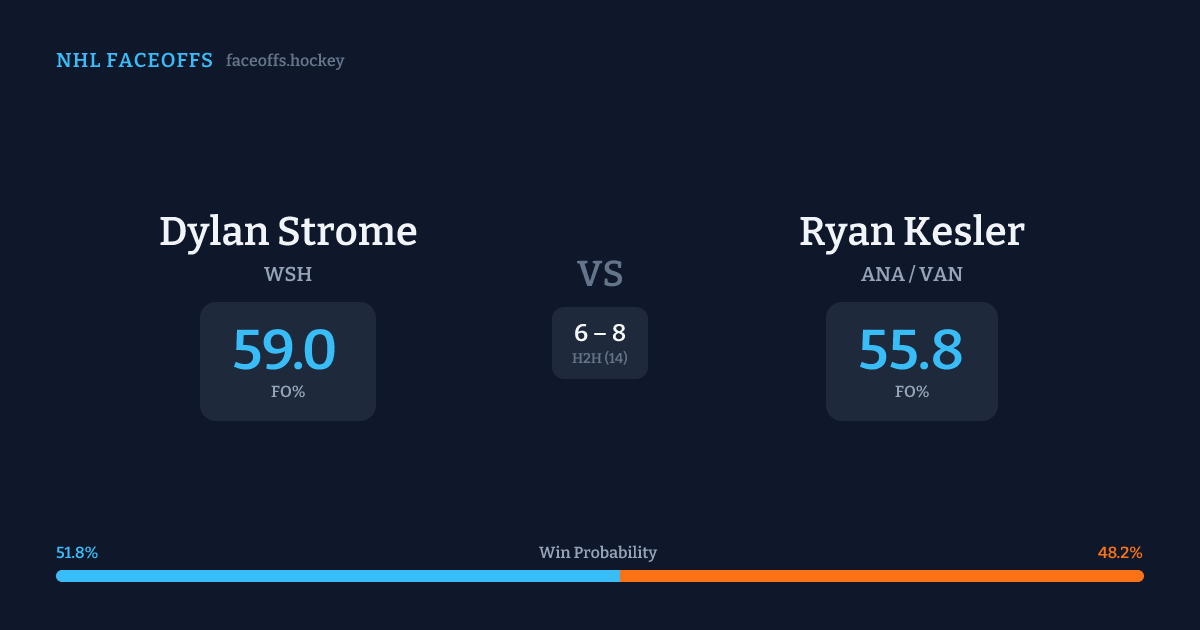 NHL FACEOFFS faceoffs.hockey

Dylan Strome
WSH
59.0
FO%

VS
6 – 8
H2H (14)

Ryan Kesler
ANA / VAN
55.8
FO%

51.8%
Win Probability
48.2%